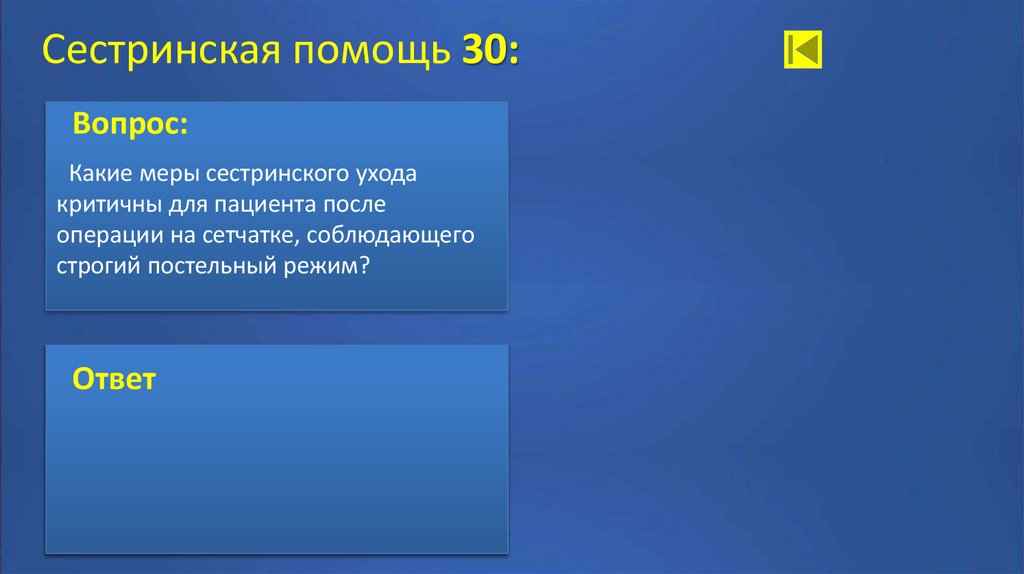 Сестринская помощь 30:

Вопрос:

Какие меры сестринского ухода критичны для пациента после операции на сетчатке, соблюдающего строгий постельный режим?

Ответ